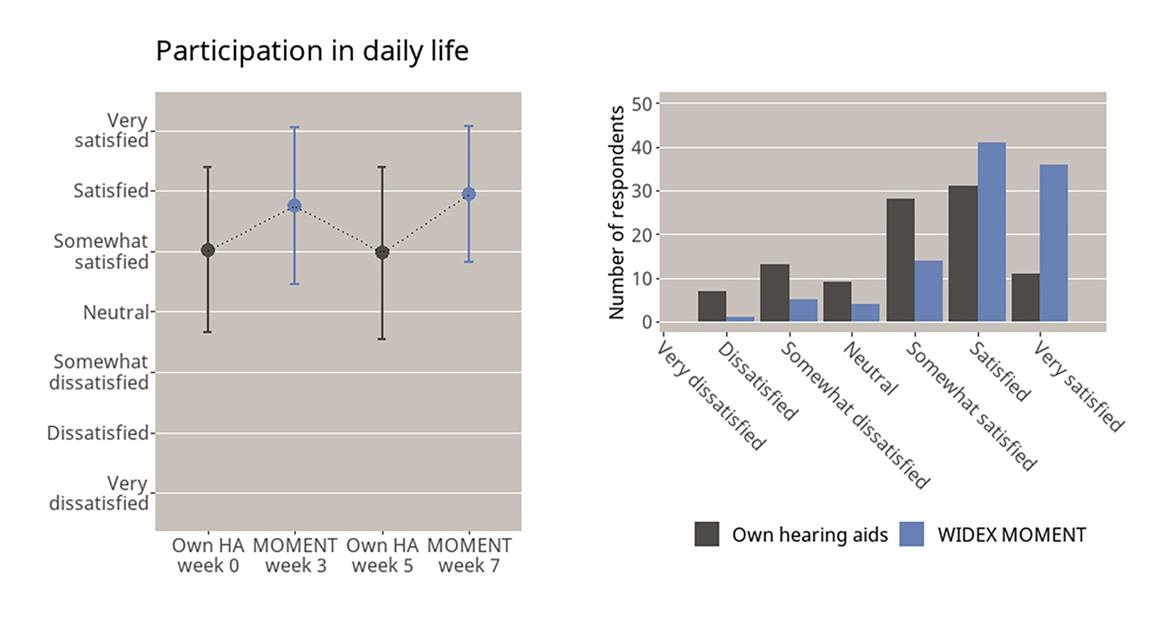 Participation in daily life

Very satisfied
Satisfied
Somewhat satisfied
Neutral
Somewhat dissatisfied
Dissatisfied
Very dissatisfied

Own HA week 0
MOMENT week 3
Own HA week 5
MOMENT week 7

Number of respondents
50
40
30
20
10
0

Very dissatisfied
Dissatisfied
Somewhat dissatisfied
Neutral
Somewhat satisfied
Satisfied
Very satisfied

Own hearing aids
WIDEX MOMENT